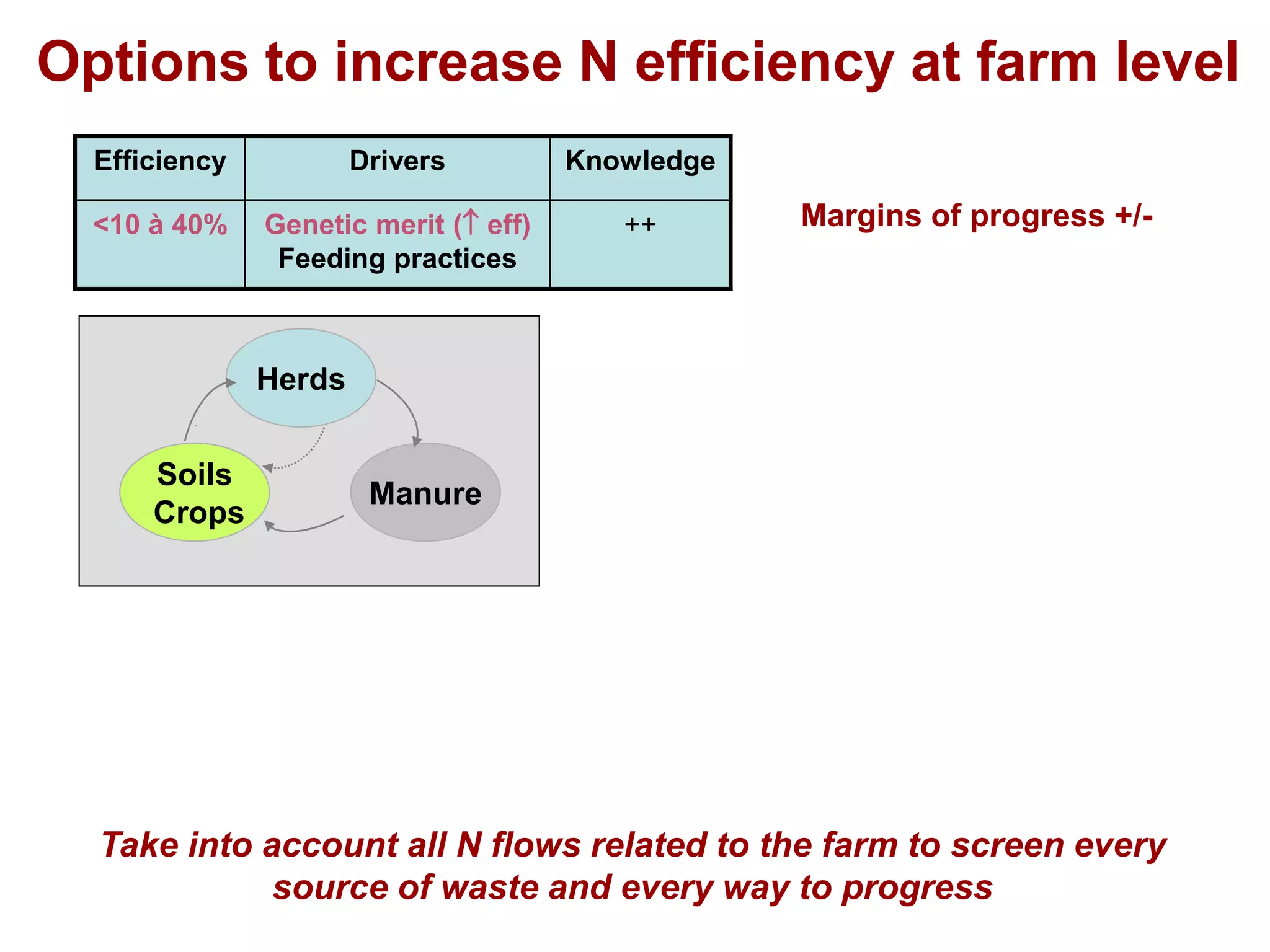 Options to increase N efficiency at farm level

| Efficiency | Drivers | Knowledge |
|---|---|---|
| <10 à 40% | Genetic merit (↑ eff) Feeding practices | ++ |

Margins of progress +/-

Herds

Soils Crops

Manure

Take into account all N flows related to the farm to screen every source of waste and every way to progress